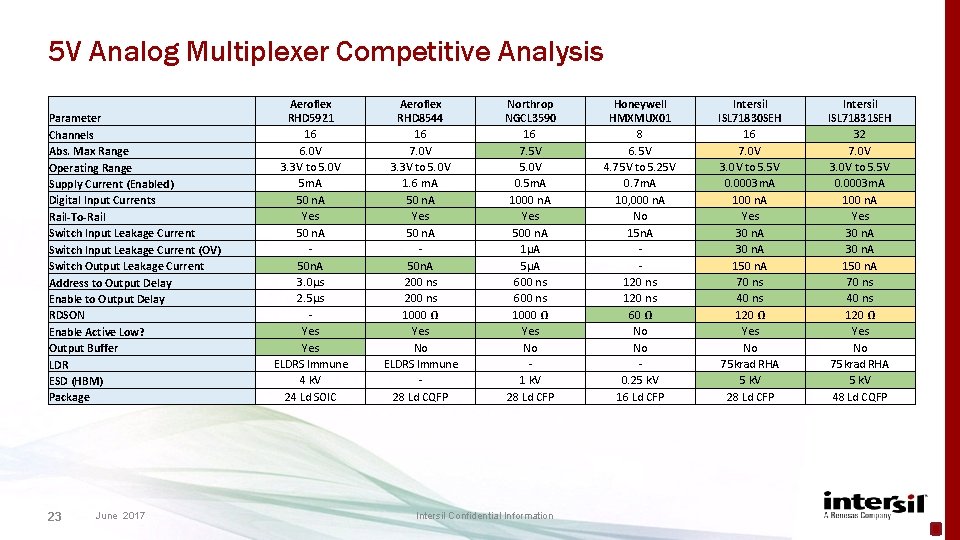 5V Analog Multiplexer Competitive Analysis

| Parameter | Aeroflex RHD5921 | Aeroflex RHD8544 | Northrop NGCL3590 | Honeywell HMXMUX01 | Intersil ISL71830SEH | Intersil ISL71831SEH |
|---|---|---|---|---|---|---|
| Channels | 16 | 16 | 16 | 8 | 16 | 32 |
| Abs. Max Range | 6.0V | 7.0V | 7.5V | 6.5V | 7.0V | 7.0V |
| Operating Range | 3.3V to 5.0V | 3.3V to 5.0V | 5.0V | 4.75V to 5.25V | 3.0V to 5.5V | 3.0V to 5.5V |
| Supply Current (Enabled) | 5mA | 1.6 mA | 0.5mA | 0.7mA | 0.0003mA | 0.0003mA |
| Digital Input Currents | 50 nA | 50 nA | 1000 nA | 10,000 nA | 100 nA | 100 nA |
| Rail-To-Rail | Yes | Yes | Yes | No | Yes | Yes |
| Switch Input Leakage Current | 50 nA | 50 nA | 500 nA | 15nA | 30 nA | 30 nA |
| Switch Input Leakage Current (OV) | - | - | 1µA | - | 30 nA | 30 nA |
| Switch Output Leakage Current | 50nA | 50nA | 5µA | - | 150 nA | 150 nA |
| Address to Output Delay | 3.0µs | 200 ns | 600 ns | 120 ns | 70 ns | 70 ns |
| Enable to Output Delay | 2.5µs | 200 ns | 600 ns | 120 ns | 40 ns | 40 ns |
| RDSON | - | 1000 Ω | 1000 Ω | 60 Ω | 120 Ω | 120 Ω |
| Enable Active Low? | Yes | Yes | Yes | No | Yes | Yes |
| Output Buffer | Yes | No | No | No | No | No |
| LDR | ELDRS Immune | ELDRS Immune | - | - | 75krad RHA | 75krad RHA |
| ESD (HBM) | 4 kV | - | 1 kV | 0.25 kV | 5 kV | 5 kV |
| Package | 24 Ld SOIC | 28 Ld CQFP | 28 Ld CFP | 16 Ld CFP | 28 Ld CFP | 48 Ld CQFP |

23 June 2017 Intersil Confidential Information

intersil
A Renesas Company